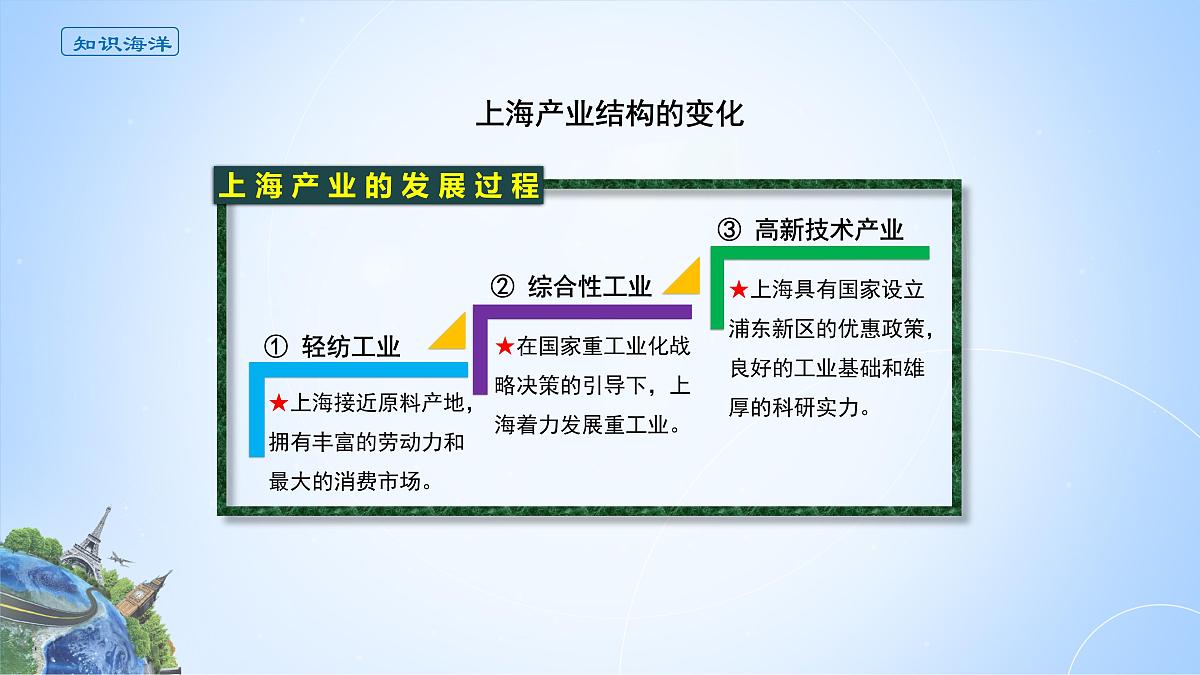 知识海洋

上海产业结构的变化

上海产业的发展过程

① 轻纺工业

★上海接近原料产地，拥有丰富的劳动力和最大的消费市场。

② 综合性工业

★在国家重工业化战略决策的引导下，上海着力发展重工业。

③ 高新技术产业

★上海具有国家设立浦东新区的优惠政策，良好的工业基础和雄厚的科研实力。